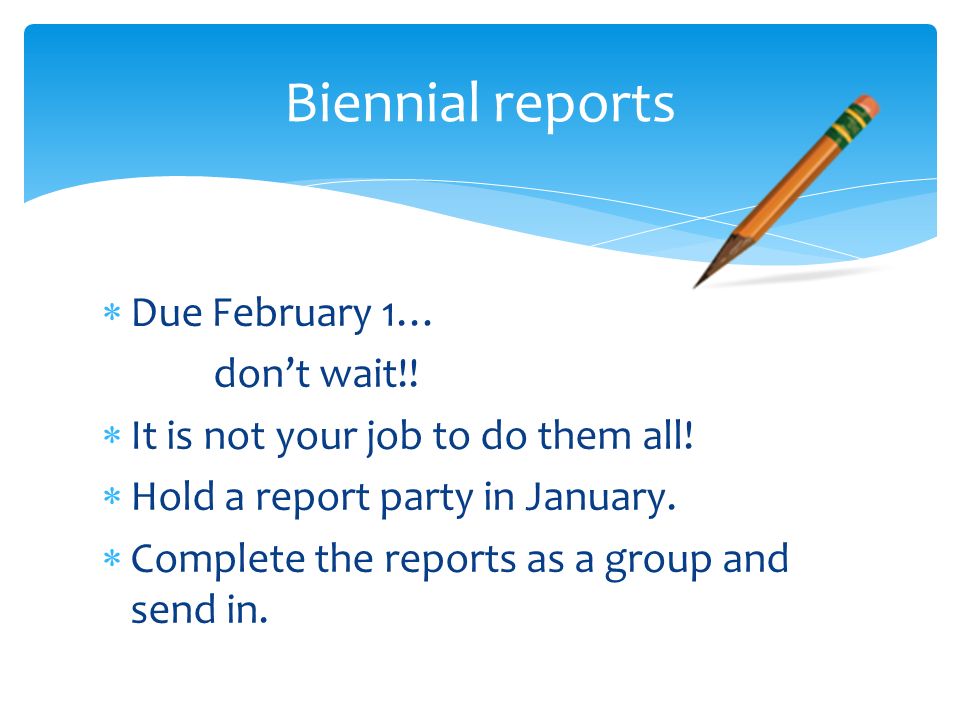 Biennial reports

∗ Due February 1…
don’t wait!!
∗ It is not your job to do them all!
∗ Hold a report party in January.
∗ Complete the reports as a group and send in.